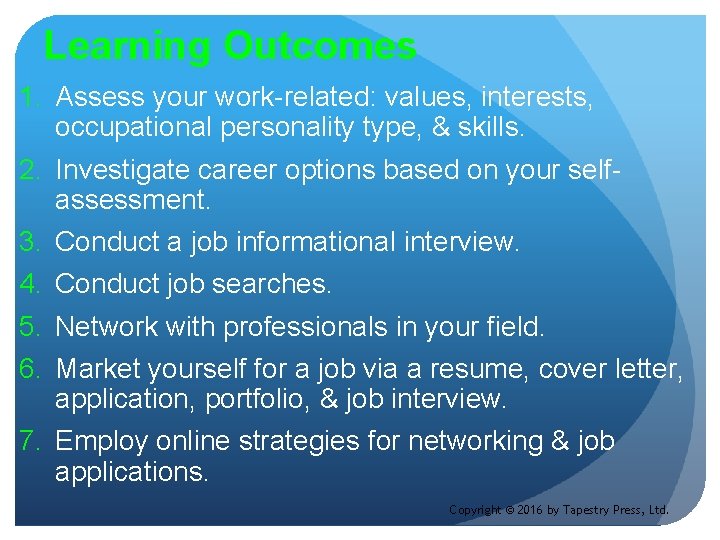 Learning Outcomes

1. Assess your work-related: values, interests, occupational personality type, & skills.
2. Investigate career options based on your self-assessment.
3. Conduct a job informational interview.
4. Conduct job searches.
5. Network with professionals in your field.
6. Market yourself for a job via a resume, cover letter, application, portfolio, & job interview.
7. Employ online strategies for networking & job applications.

Copyright © 2016 by Tapestry Press, Ltd.